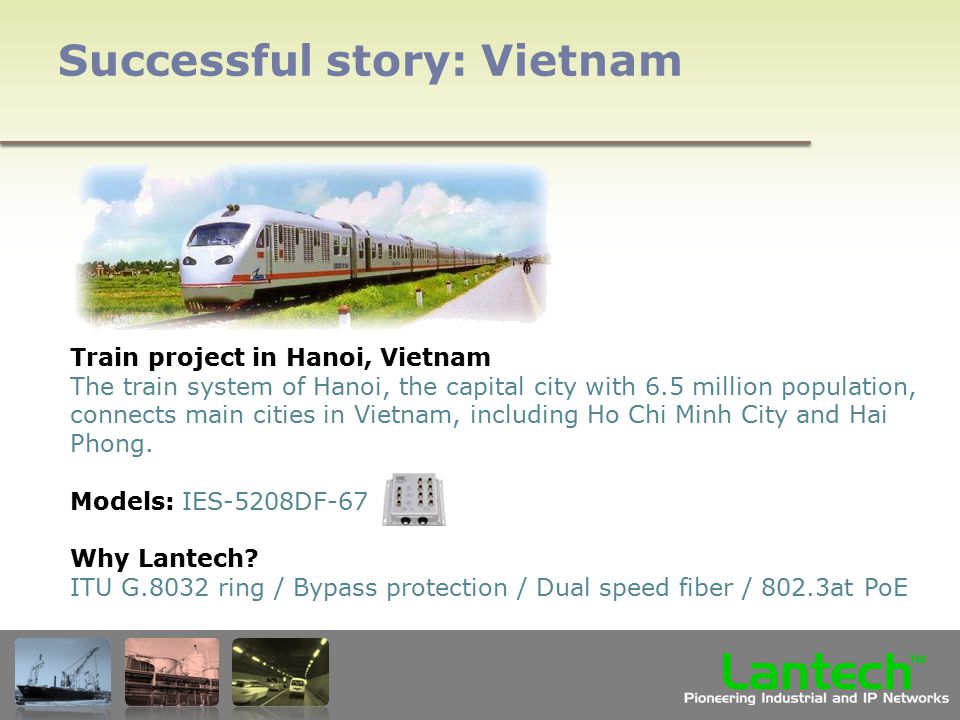 Successful story: Vietnam

Train project in Hanoi, Vietnam
The train system of Hanoi, the capital city with 6.5 million population, connects main cities in Vietnam, including Ho Chi Minh City and Hai Phong.

Models: IES-5208DF-67

Why Lantech?
ITU G.8032 ring / Bypass protection / Dual speed fiber / 802.3at PoE

Lantech™
Pioneering Industrial and IP Networks